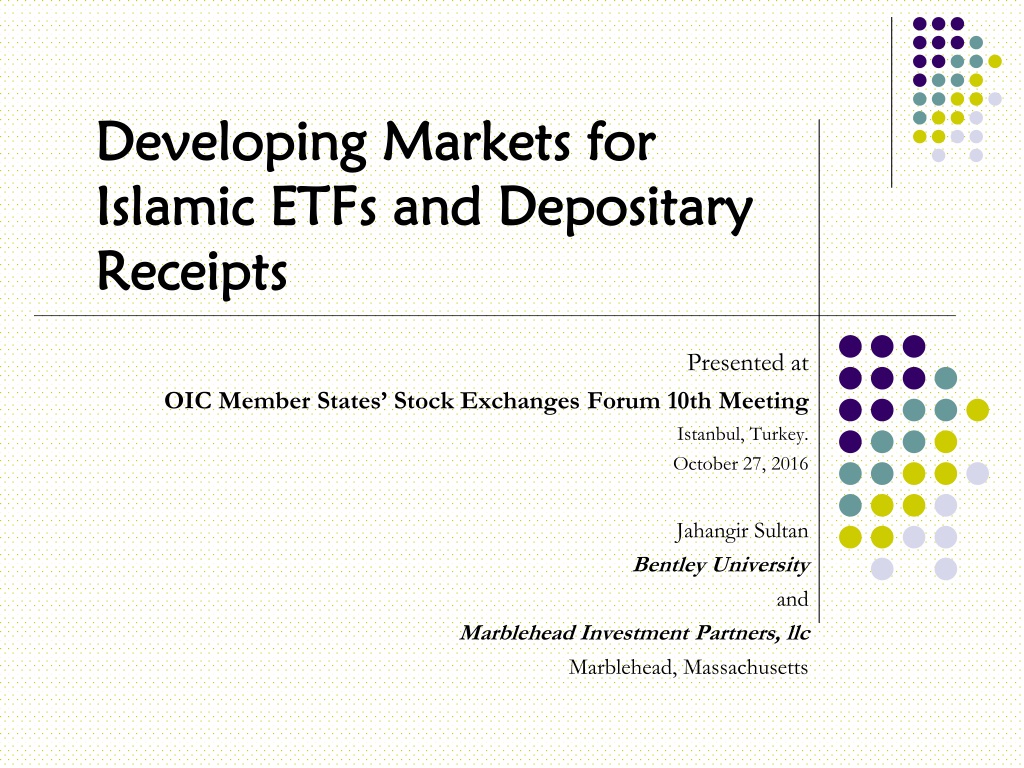 Developing Markets for Islamic ETFs and Depositary Receipts

Presented at
OIC Member States' Stock Exchanges Forum 10th Meeting
Istanbul, Turkey.
October 27, 2016

Jahangir Sultan
Bentley University
and
Marblehead Investment Partners, llc
Marblehead, Massachusetts